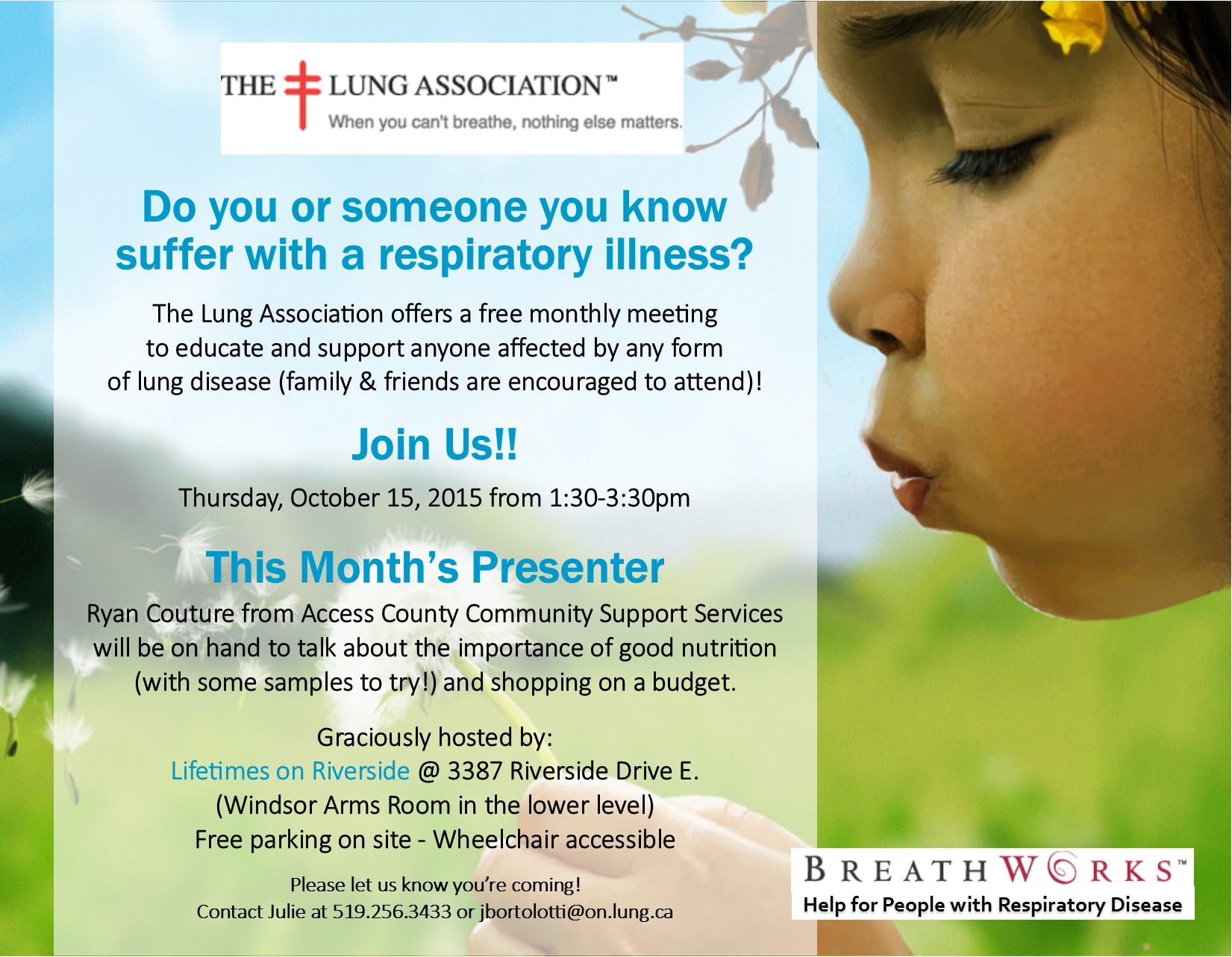 THE LUNG ASSOCIATION™
When you can't breathe, nothing else matters.

Do you or someone you know suffer with a respiratory illness?

The Lung Association offers a free monthly meeting to educate and support anyone affected by any form of lung disease (family & friends are encouraged to attend)!

Join Us!!

Thursday, October 15, 2015 from 1:30-3:30pm

This Month's Presenter

Ryan Couture from Access County Community Support Services will be on hand to talk about the importance of good nutrition (with some samples to try!) and shopping on a budget.

Graciously hosted by:
Lifetimes on Riverside @ 3387 Riverside Drive E.
(Windsor Arms Room in the lower level)
Free parking on site - Wheelchair accessible

Please let us know you're coming!
Contact Julie at 519.256.3433 or jbortolotti@on.lung.ca

BREATHWORKS™
Help for People with Respiratory Disease